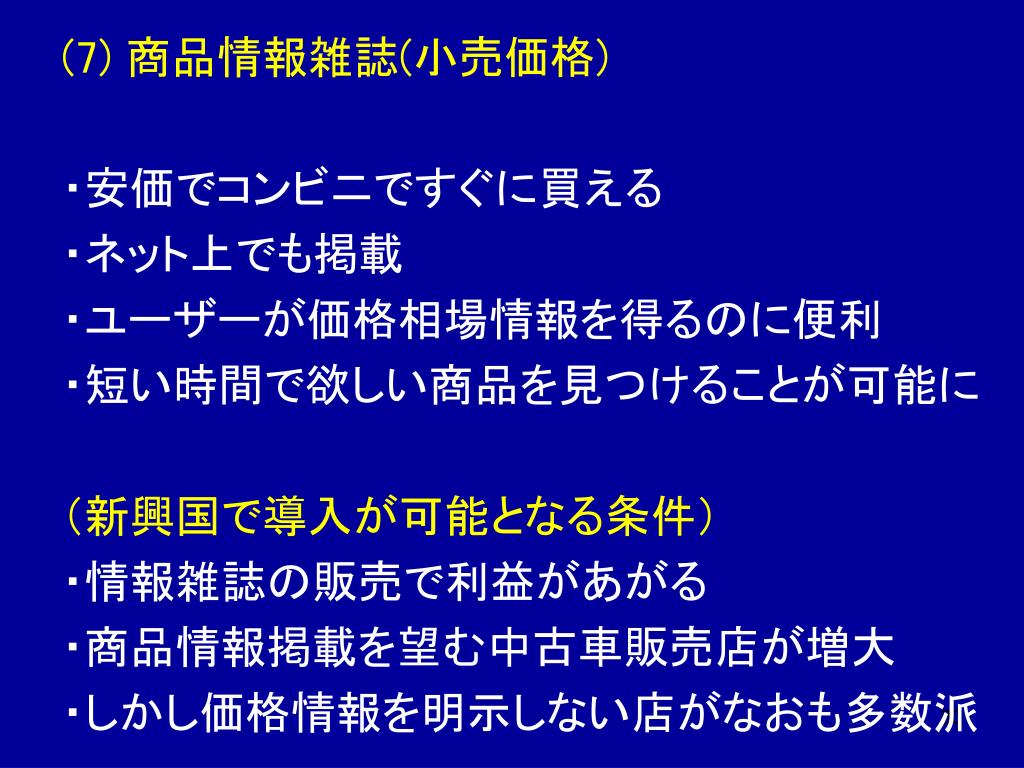 (7) 商品情報雑誌(小売価格)

・安価でコンビニですぐに買える
・ネット上でも掲載
・ユーザーが価格相場情報を得るのに便利
・短い時間で欲しい商品を見つけることが可能に

(新興国で導入が可能となる条件)
・情報雑誌の販売で利益があがる
・商品情報掲載を望む中古車販売店が増大
・しかし価格情報を明示しない店がなおも多数派